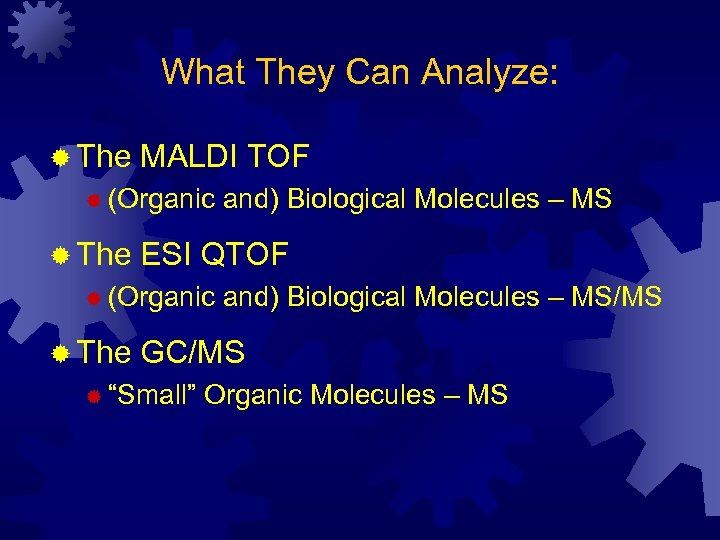 What They Can Analyze:

The MALDI TOF
(Organic and) Biological Molecules – MS

The ESI QTOF
(Organic and) Biological Molecules – MS/MS

The GC/MS
“Small” Organic Molecules – MS